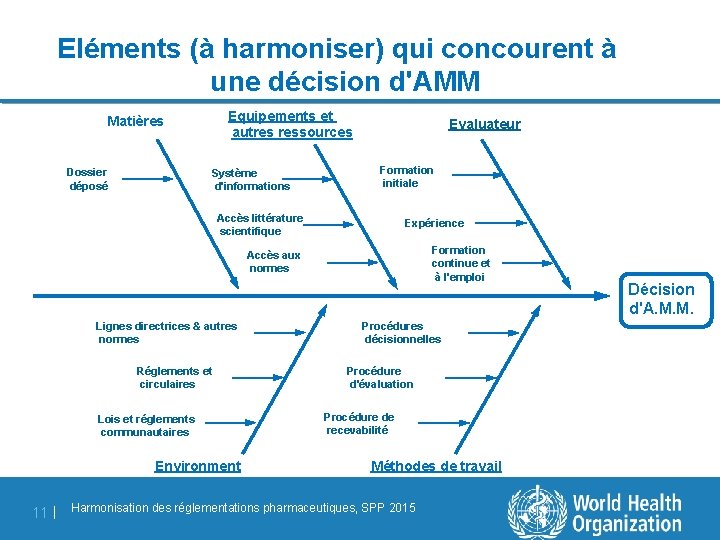 Eléments (à harmoniser) qui concourent à une décision d'AMM

Matières

Dossier déposé

Equipements et autres ressources

Système d'informations

Accès littérature scientifique

Accès aux normes

Evaluateur

Formation initiale

Expérience

Formation continue et à l'emploi

Décision d'A.M.M.

Lignes directrices & autres normes

Réglements et circulaires

Lois et réglements communautaires

Environment

Procédures décisionnelles

Procédure d'évaluation

Procédure de recevabilité

Méthodes de travail

11 | Harmonisation des réglementations pharmaceutiques, SPP 2015

World Health Organization